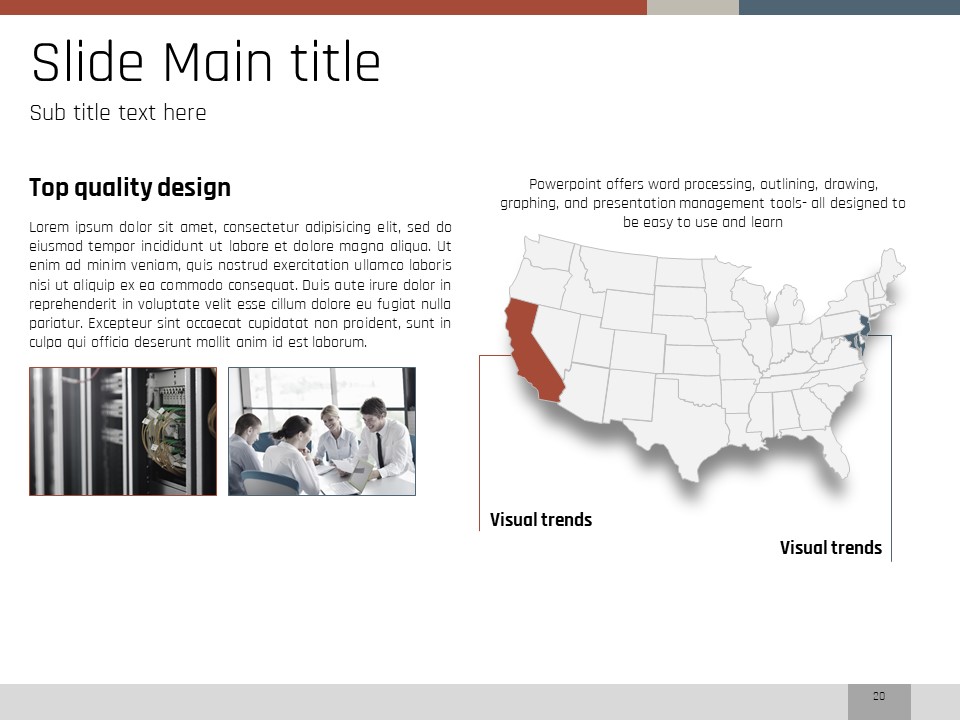 Slide Main title

Sub title text here

Top quality design

Lorem ipsum dolor sit amet, consectetur adipisicing elit, sed do eiusmod tempor incididunt ut labore et dolore magna aliqua. Ut enim ad minim veniam, quis nostrud exercitation ullamco laboris nisi ut aliquip ex ea commodo consequat. Duis aute irure dolor in reprehenderit in voluptate velit esse cillum dolore eu fugiat nulla pariatur. Excepteur sint occaecat cupidatat non proident, sunt in culpa qui officia deserunt mollit anim id est laborum.

Powerpoint offers word processing, outlining, drawing, graphing, and presentation management tools- all designed to be easy to use and learn

Visual trends

Visual trends

20